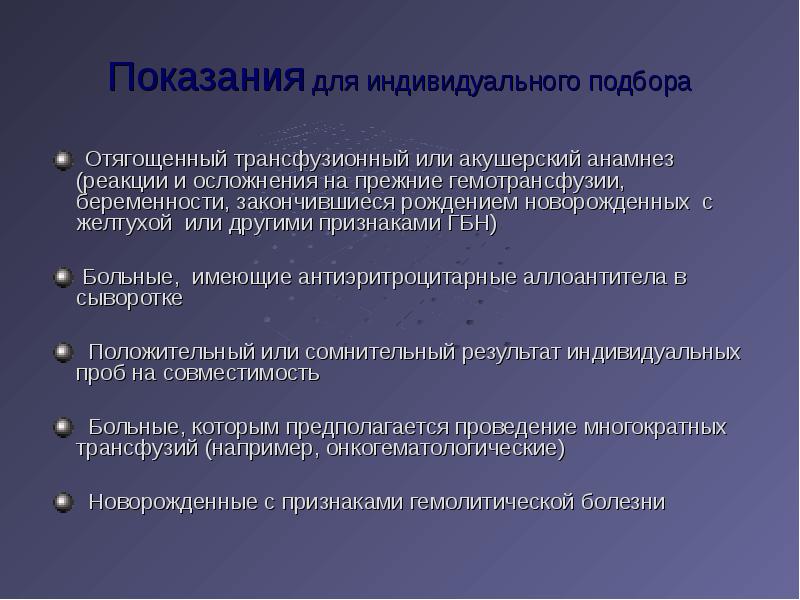 Показания для индивидуального подбора

Отягощенный трансфузионный или акушерский анамнез (реакции и осложнения на прежние гемотрансфузии, беременности, закончившиеся рождением новорожденных с желтухой или другими признаками ГБН)

Больные, имеющие антиэритроцитарные аллоантитела в сыворотке

Положительный или сомнительный результат индивидуальных проб на совместимость

Больные, которым предполагается проведение многократных трансфузий (например, онкогематологические)

Новорожденные с признаками гемолитической болезни